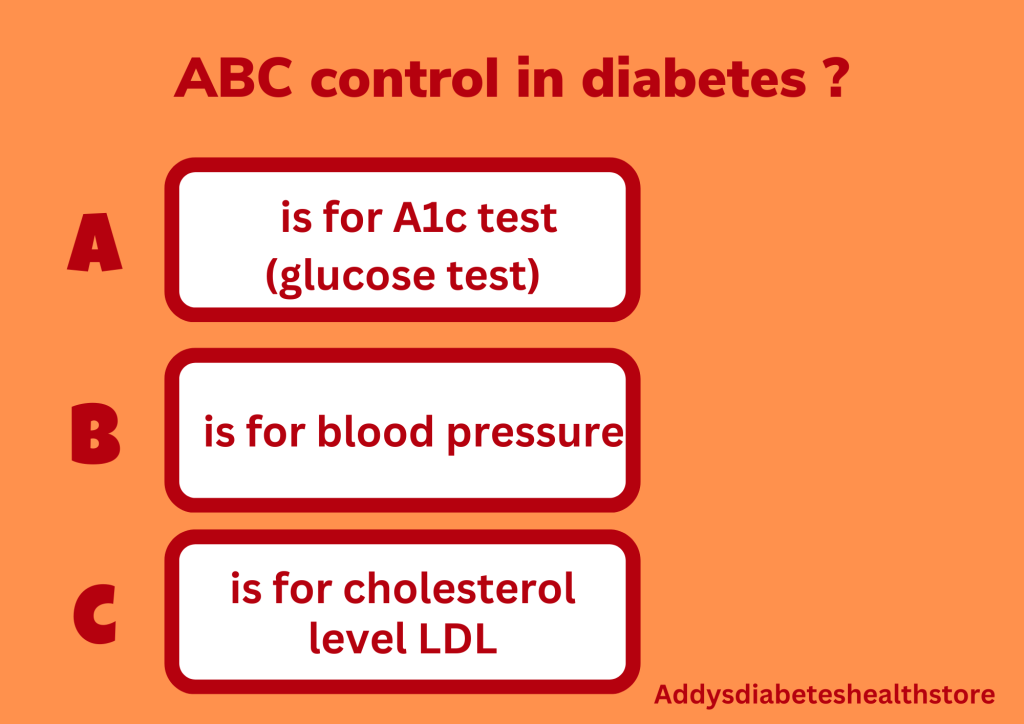 ABC control in diabetes ?

A

is for A1c test (glucose test)

B

is for blood pressure

C

is for cholesterol level LDL

Addysdiabeteshealthstore